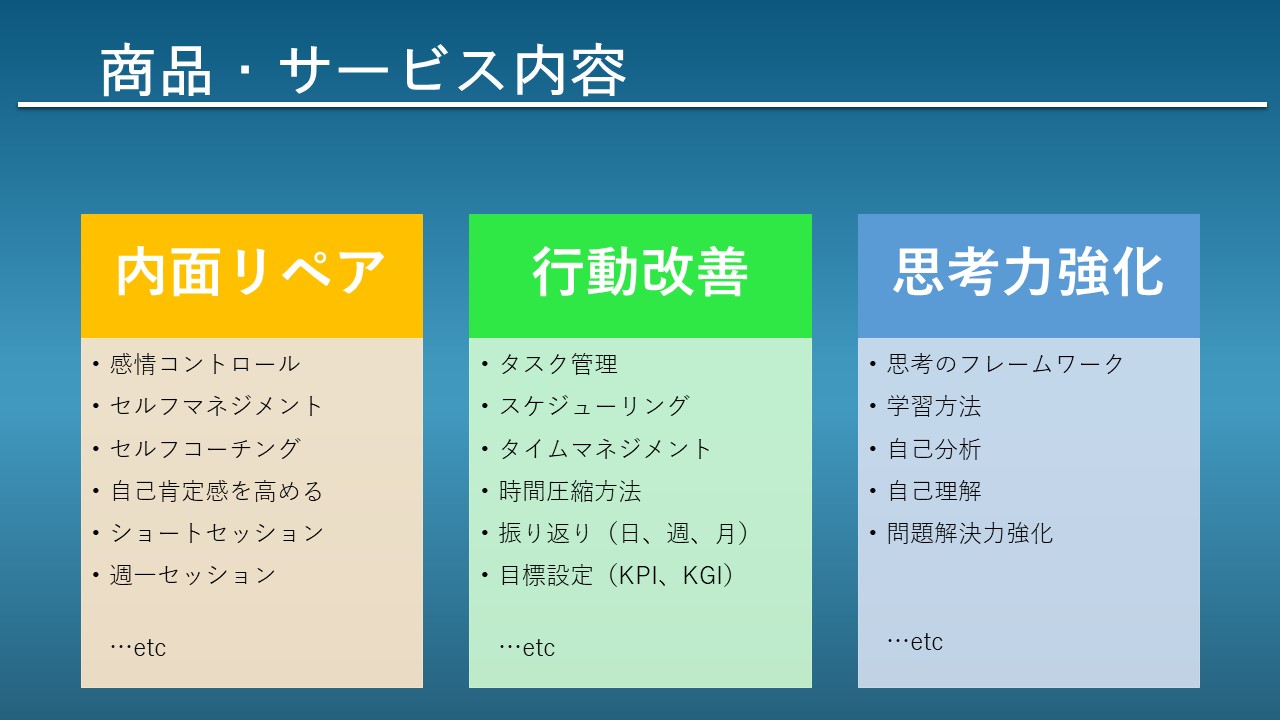 商品・サービス内容

内面リペア

• 感情コントロール
• セルフマネジメント
• セルフコーチング
• 自己肯定感を高める
• ショートセッション
• 週一セッション

…etc

行動改善

• タスク管理
• スケジューリング
• タイムマネジメント
• 時間圧縮方法
• 振り返り（日、週、月）
• 目標設定（KPI、KGI）

…etc

思考力強化

• 思考のフレームワーク
• 学習方法
• 自己分析
• 自己理解
• 問題解決力強化

…etc